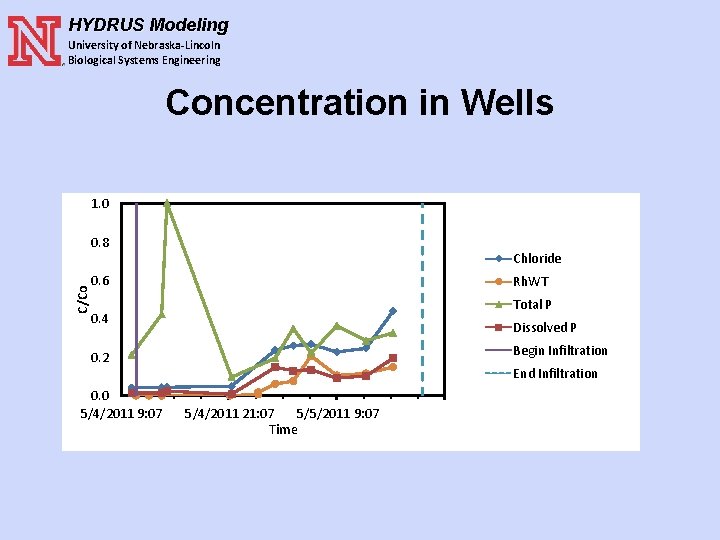 N HYDRUS Modeling
University of Nebraska-Lincoln
Biological Systems Engineering

Concentration in Wells

1.0
0.8
0.6
0.4
0.2
0.0
C/Co
5/4/2011 9:07
5/4/2011 21:07
5/5/2011 9:07
Time

Chloride
RhWT
Total P
Dissolved P
Begin Infiltration
End Infiltration